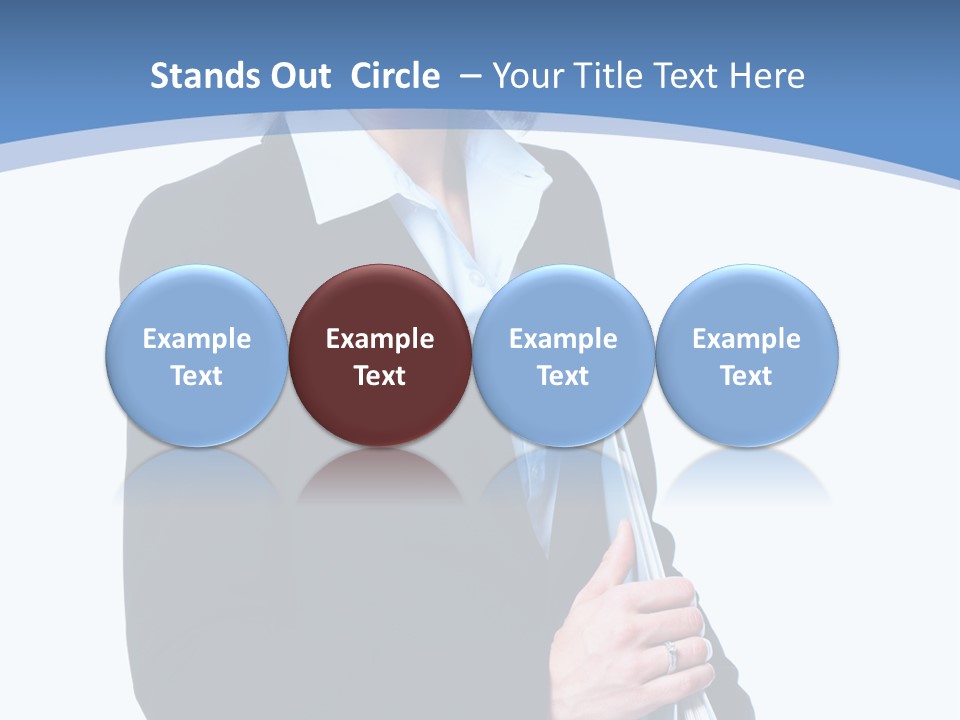 Stands Out  Circle  – Your Title Text Here

Example Text

Example Text

Example Text

Example Text